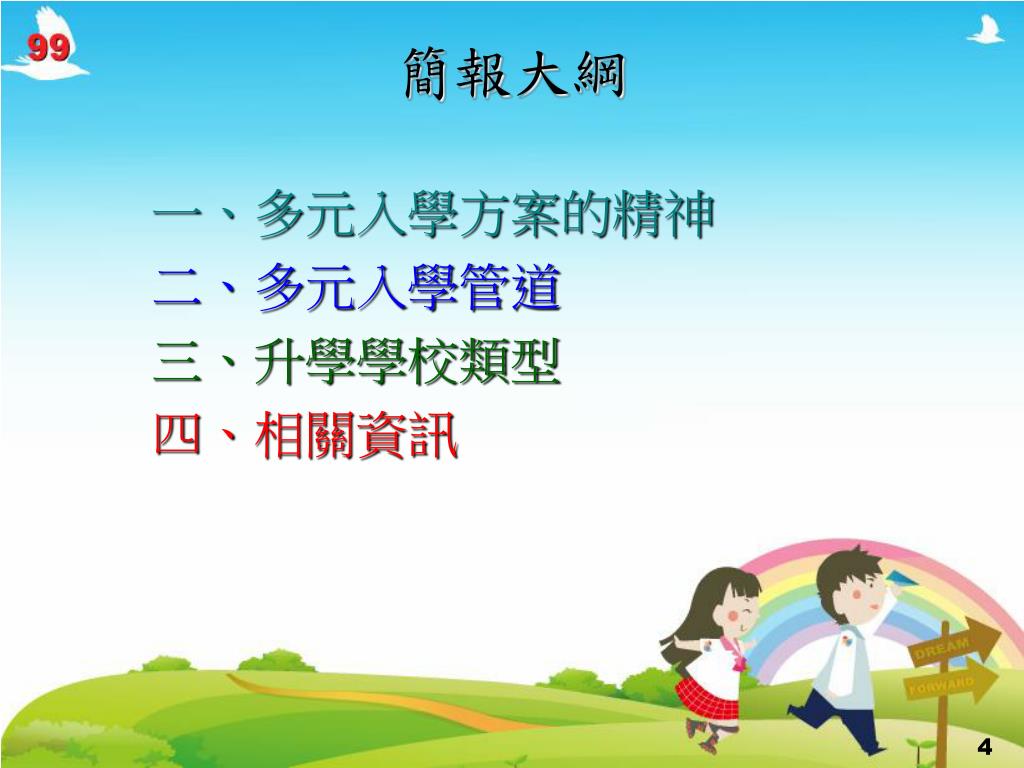 99

簡報大綱

一、多元入學方案的精神
二、多元入學管道
三、升學學校類型
四、相關資訊

DREAM
FORWARD

4